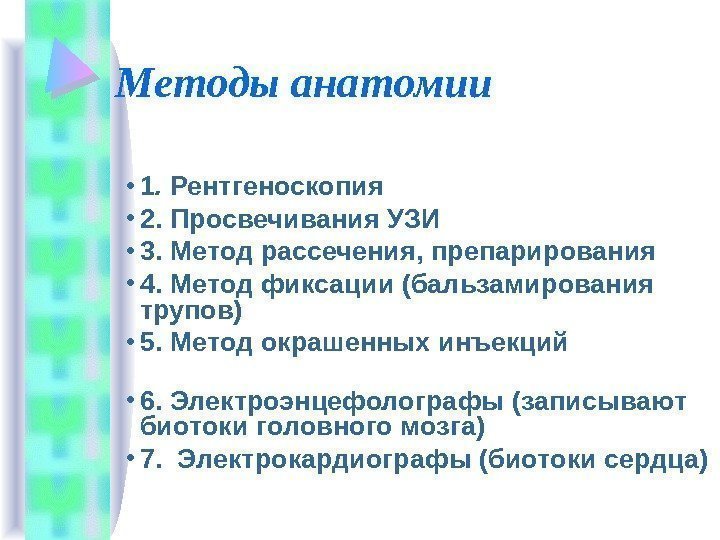 Методы анатомии

• 1. Рентгеноскопия
• 2. Просвечивания УЗИ
• 3. Метод рассечения, препарирования
• 4. Метод фиксации (бальзамирования трупов)
• 5. Метод окрашенных инъекций

• 6. Электроэнцефолографы (записывают биотоки головного мозга)
• 7. Электрокардиографы (биотоки сердца)